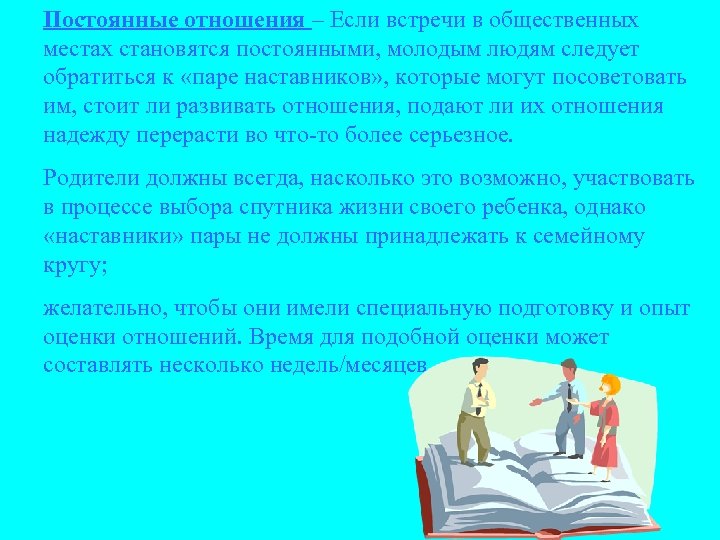 Постоянные отношения – Если встречи в общественных местах становятся постоянными, молодым людям следует обратиться к «паре наставников», которые могут посоветовать им, стоит ли развивать отношения, подают ли их отношения надежду перерасти во что-то более серьезное.

Родители должны всегда, насколько это возможно, участвовать в процессе выбора спутника жизни своего ребенка, однако «наставники» пары не должны принадлежать к семейному кругу;

желательно, чтобы они имели специальную подготовку и опыт оценки отношений. Время для подобной оценки может составлять несколько недель/месяцев